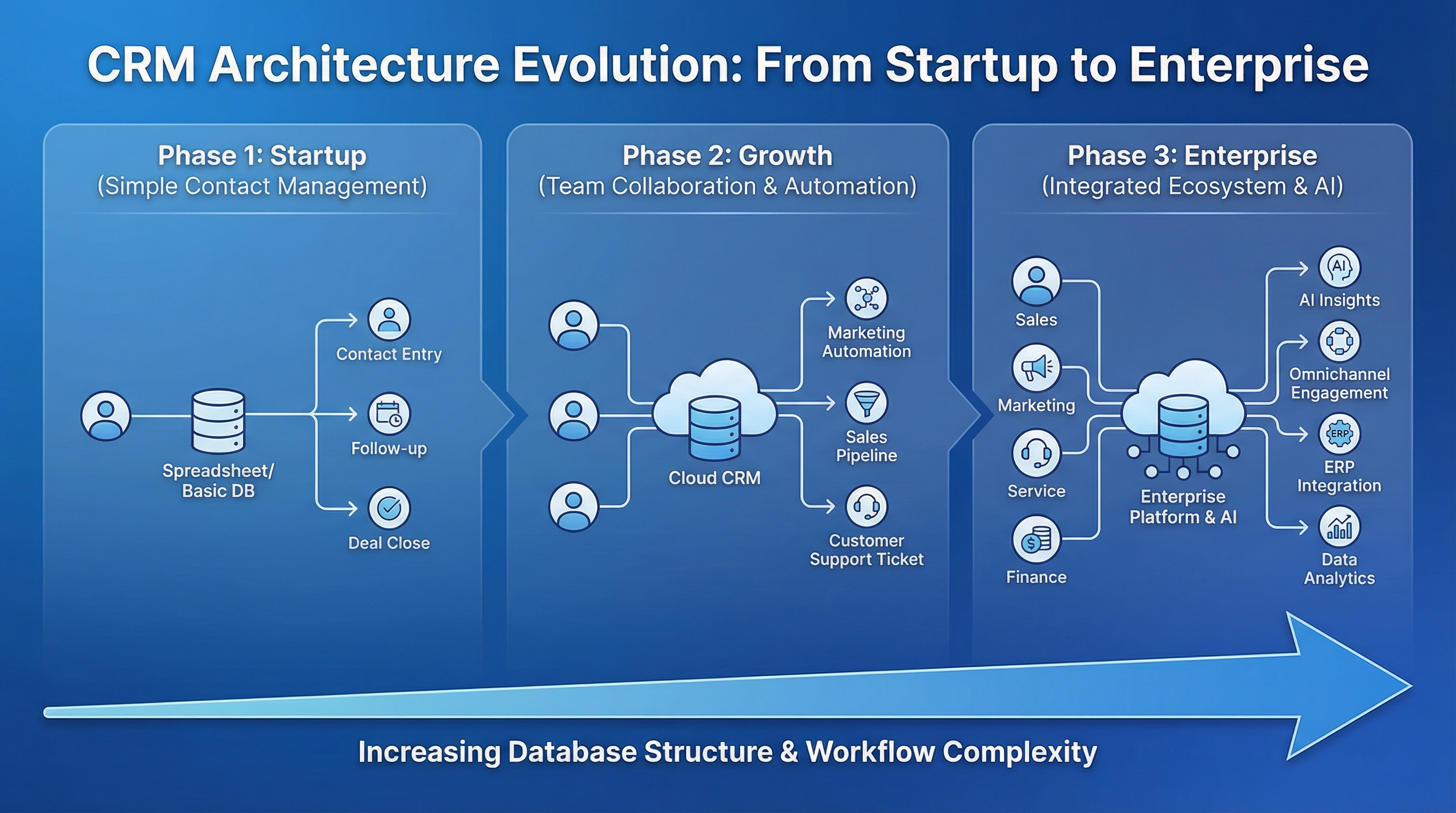 CRM Architecture Evolution: From Startup to Enterprise

Phase 1: Startup
(Simple Contact Management)

Spreadsheet/ Basic DB

Contact Entry

Follow-up

Deal Close

Phase 2: Growth
(Team Collaboration & Automation)

Cloud CRM

Marketing Automation

Sales Pipeline

Customer Support Ticket

Phase 3: Enterprise
(Integrated Ecosystem & AI)

Sales

Marketing

Service

Finance

Enterprise Platform & AI

AI

AI Insights

Omnichannel Engagement

ERP

ERP Integration

Data Analytics

Increasing Database Structure & Workflow Complexity